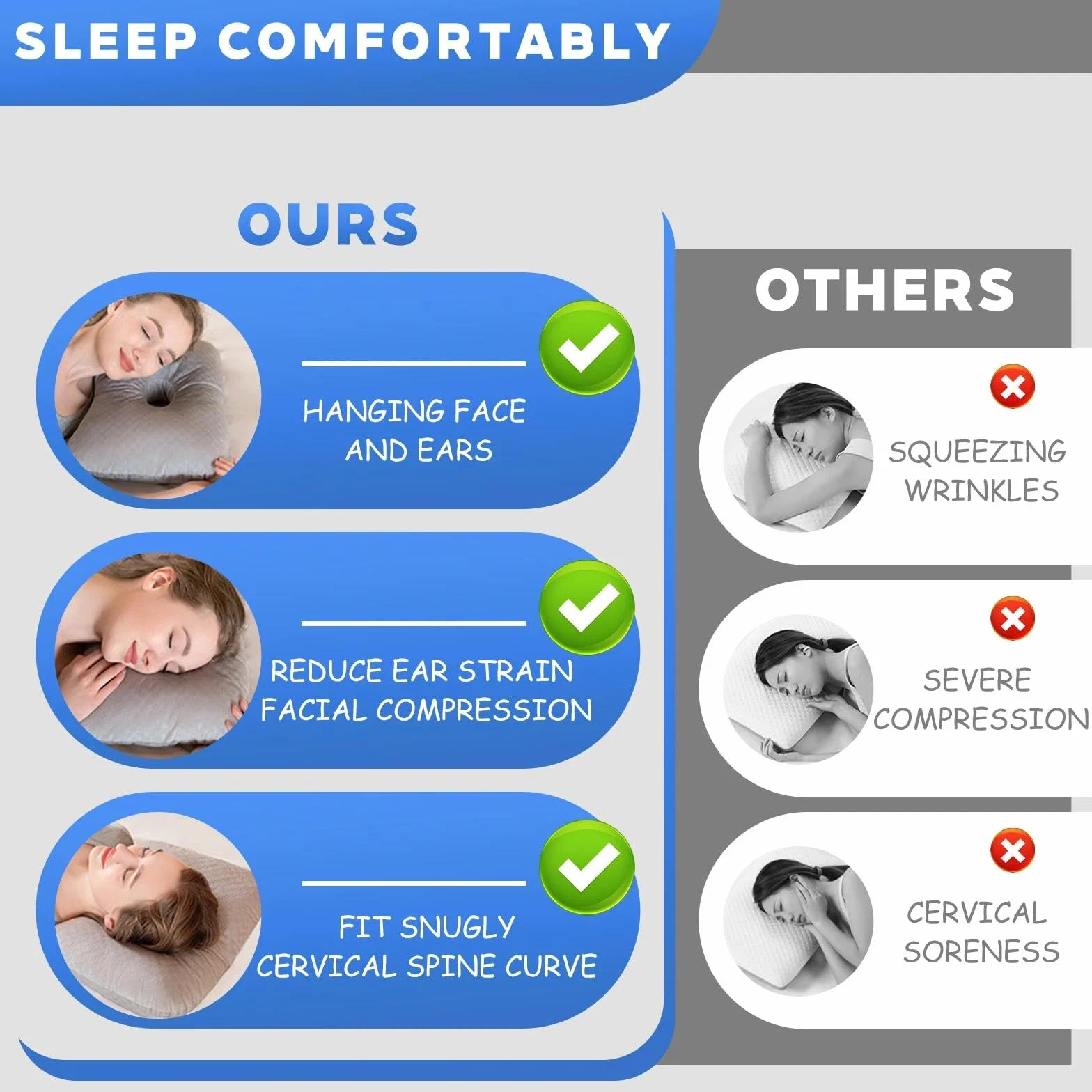 SLEEP COMFORTABLY

OURS

HANGING FACE AND EARS

REDUCE EAR STRAIN FACIAL COMPRESSION

FIT SNUGLY CERVICAL SPINE CURVE

OTHERS

SQUEEZING WRINKLES

SEVERE COMPRESSION

CERVICAL SORENESS